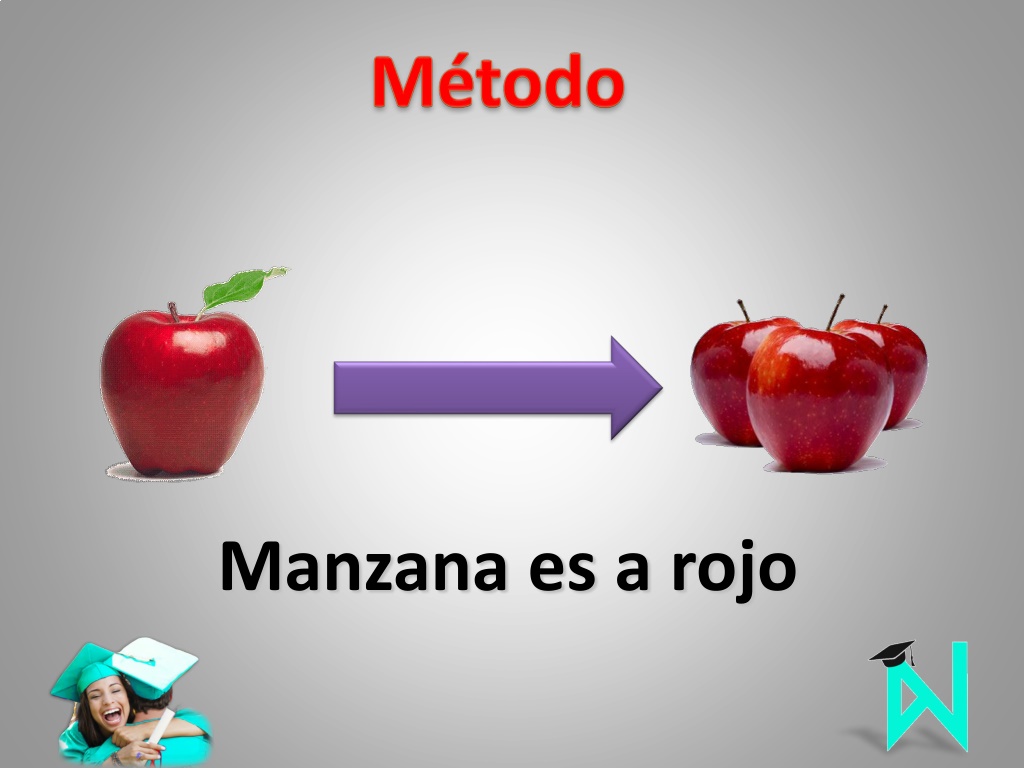 Método

Manzana es a rojo